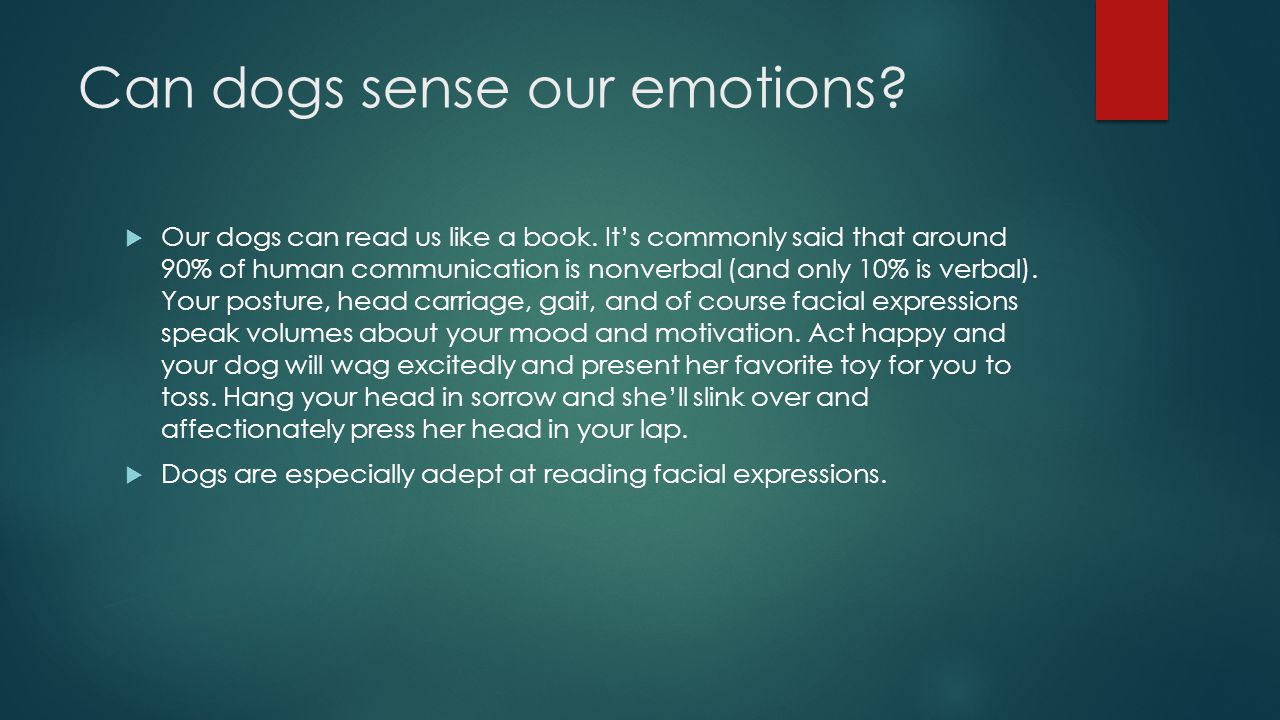 Can dogs sense our emotions?

Our dogs can read us like a book. It's commonly said that around 90% of human communication is nonverbal (and only 10% is verbal). Your posture, head carriage, gait, and of course facial expressions speak volumes about your mood and motivation. Act happy and your dog will wag excitedly and present her favorite toy for you to toss. Hang your head in sorrow and she'll slink over and affectionately press her head in your lap.

Dogs are especially adept at reading facial expressions.